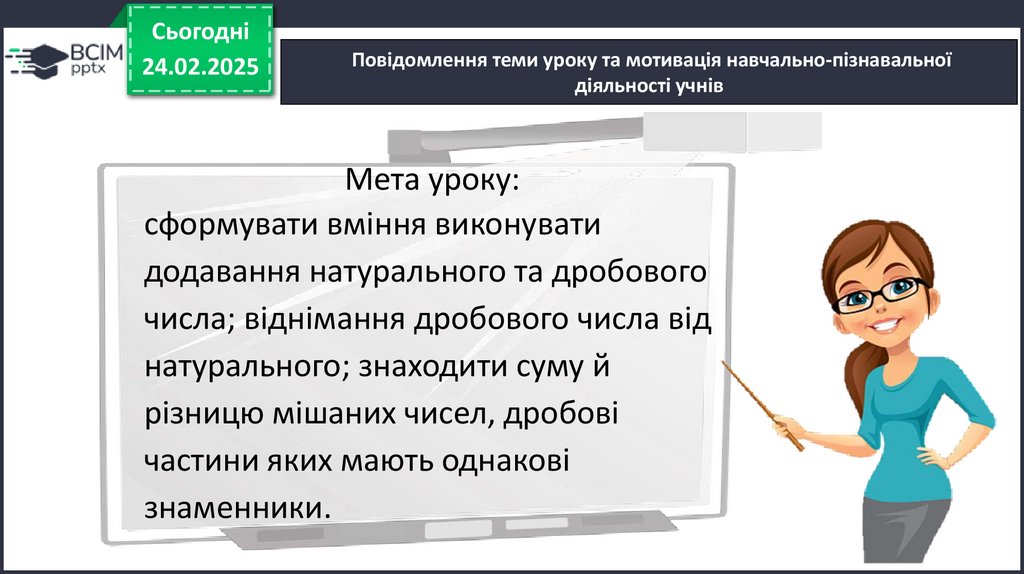 ВСІМ pptx

Сьогодні 24.02.2025

Повідомлення теми уроку та мотивація навчально-пізнавальної діяльності учнів

Мета уроку:
сформувати вміння виконувати додавання натурального та дробового числа; віднімання дробового числа від натурального; знаходити суму й різницю мішаних чисел, дробові частини яких мають однакові знаменники.